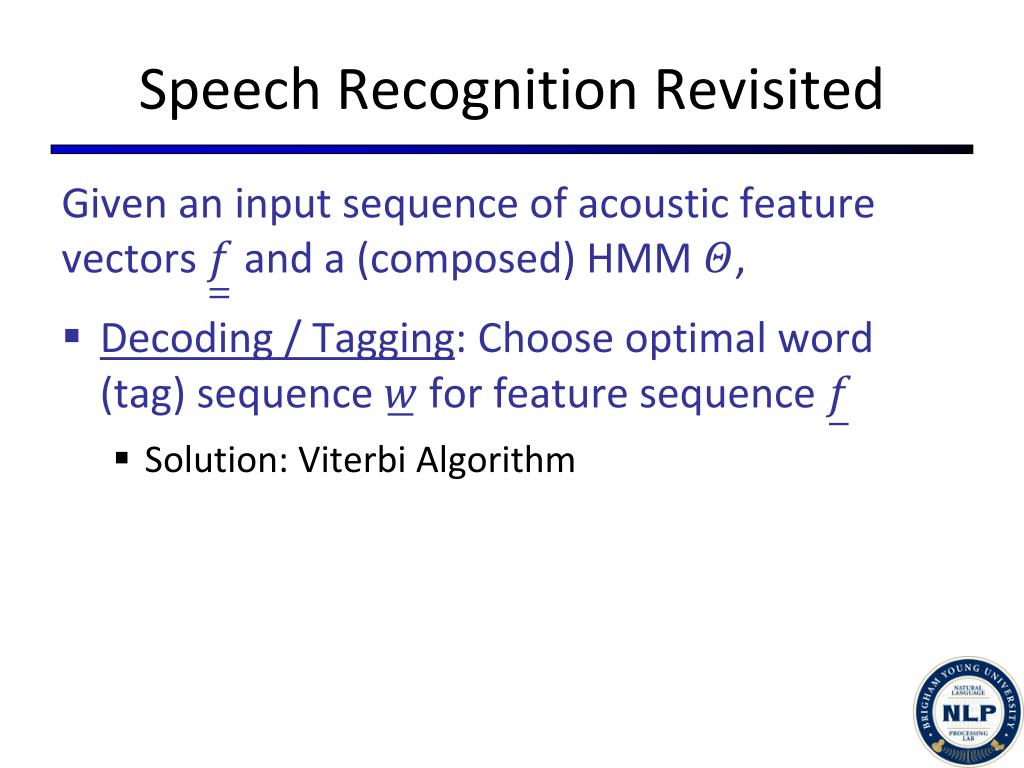 Speech Recognition Revisited

Given an input sequence of acoustic feature vectors $\underline{\underline{f}}$ and a (composed) HMM $\Theta$,

▪ Decoding / Tagging: Choose optimal word (tag) sequence $\underline{w}$ for feature sequence $\underline{f}$

▪ Solution: Viterbi Algorithm

BRIGHAM YOUNG UNIVERSITY
NATURAL LANGUAGE
NLP
PROCESSING LAB